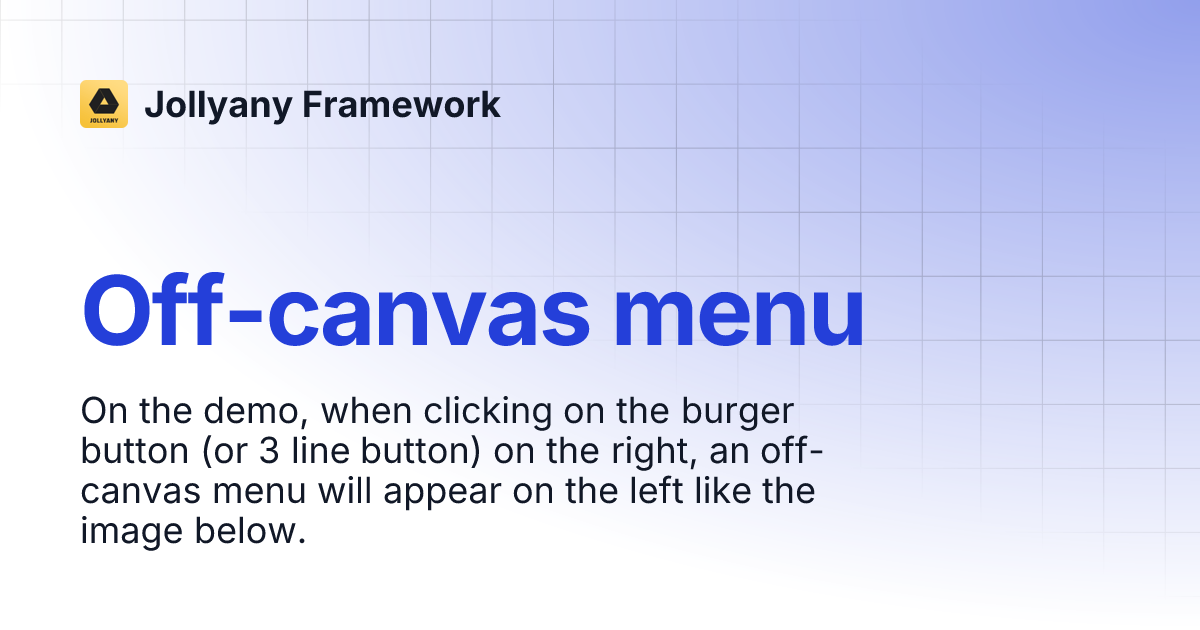 JOLLYANY

Jollyany Framework

Off-canvas menu

On the demo, when clicking on the burger button (or 3 line button) on the right, an off-canvas menu will appear on the left like the image below.